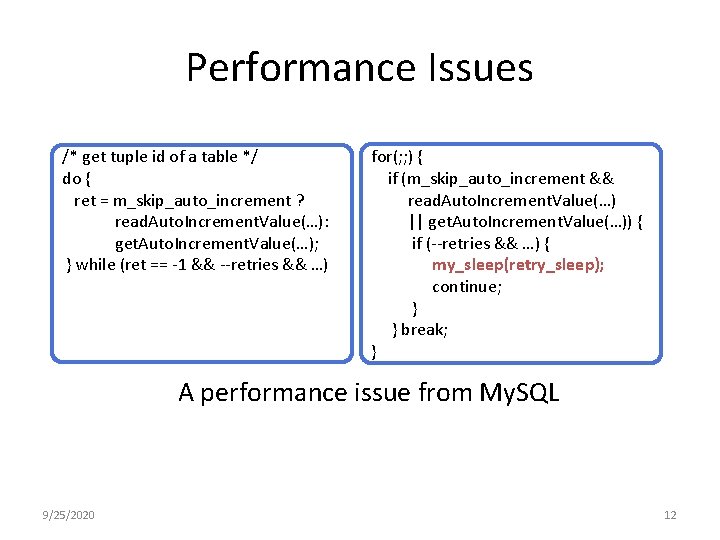 Performance Issues

/* get tuple id of a table */
do {
ret = m_skip_auto_increment ?
readAutoIncrementValue(…):
getAutoIncrementValue(…);
} while (ret == -1 && --retries && …)

for(;;) {
if (m_skip_auto_increment &&
readAutoIncrementValue(…)
|| getAutoIncrementValue(…)) {
if (--retries && …) {
my_sleep(retry_sleep);
continue;
}
} break;
}

A performance issue from MySQL

9/25/2020

12